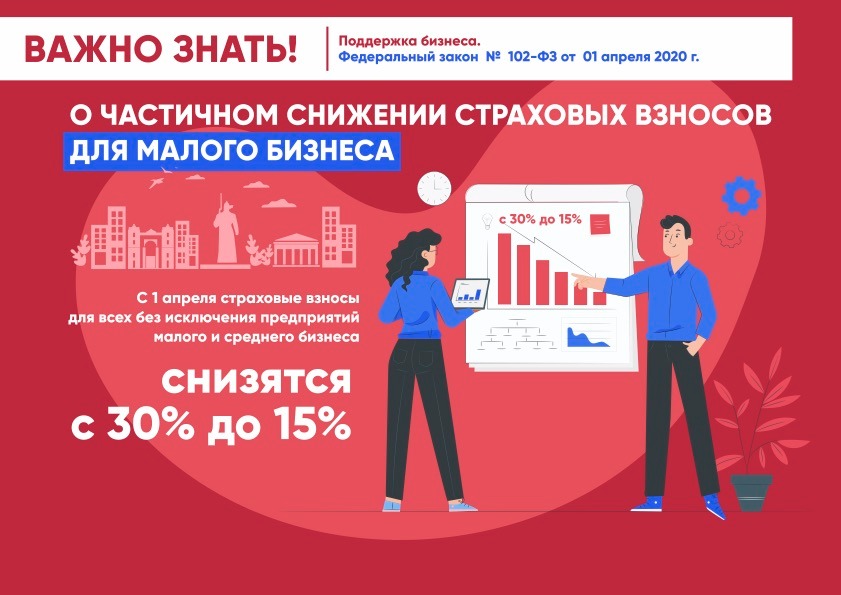 ВАЖНО ЗНАТЬ!

Поддержка бизнеса.
Федеральный закон № 102-ФЗ от 01 апреля 2020 г.

О ЧАСТИЧНОМ СНИЖЕНИИ СТРАХОВЫХ ВЗНОСОВ
ДЛЯ МАЛОГО БИЗНЕСА

с 30% до 15%

С 1 апреля страховые взносы для всех без исключения предприятий малого и среднего бизнеса

СНИЗЯТСЯ
с 30% до 15%